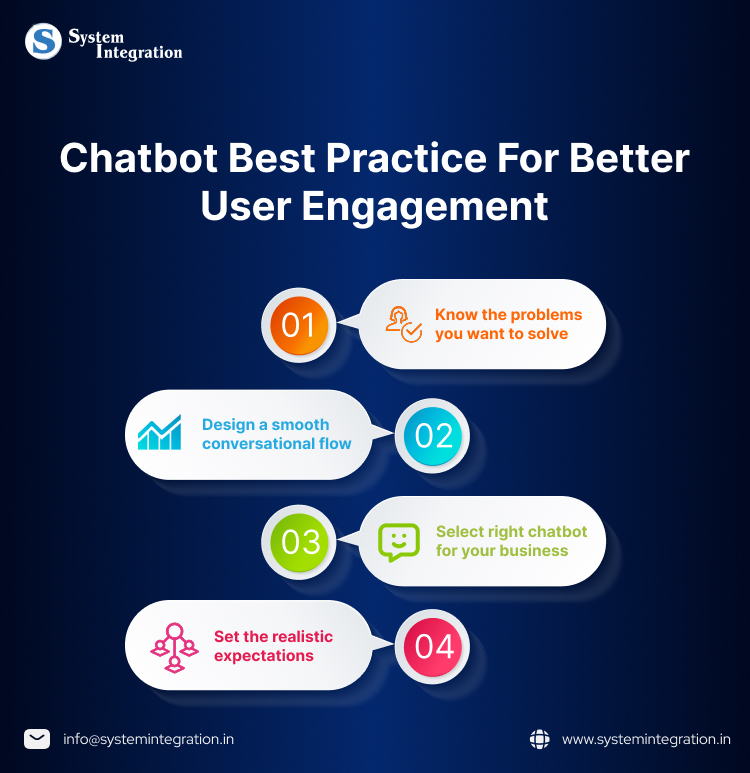 S System Integration

Chatbot Best Practice For Better User Engagement

01 Know the problems you want to solve

Design a smooth conversational flow 02

03 Select right chatbot for your business

Set the realistic expectations 04

info@systemintegration.in

www.systemintegration.in